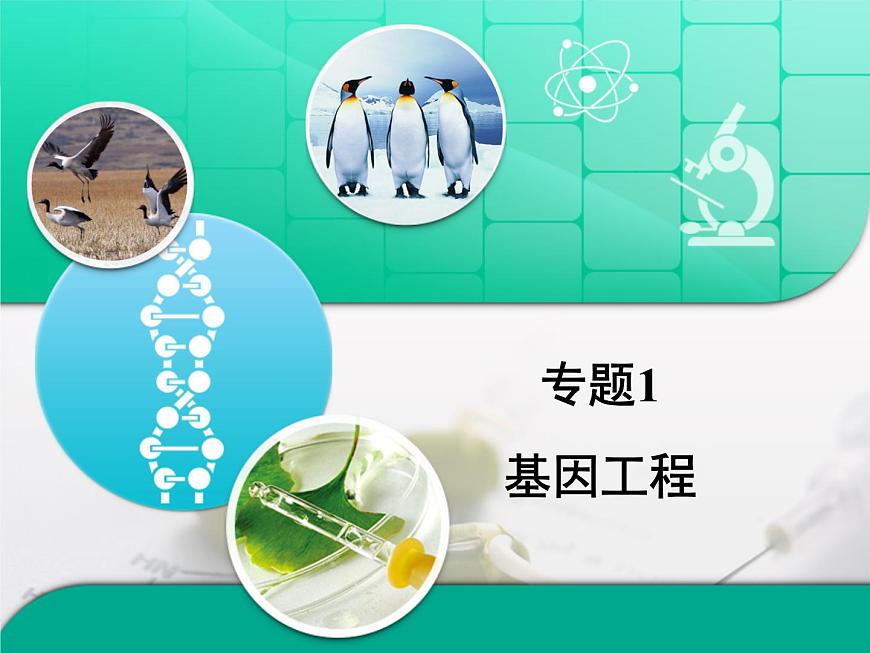 专题1

基因工程